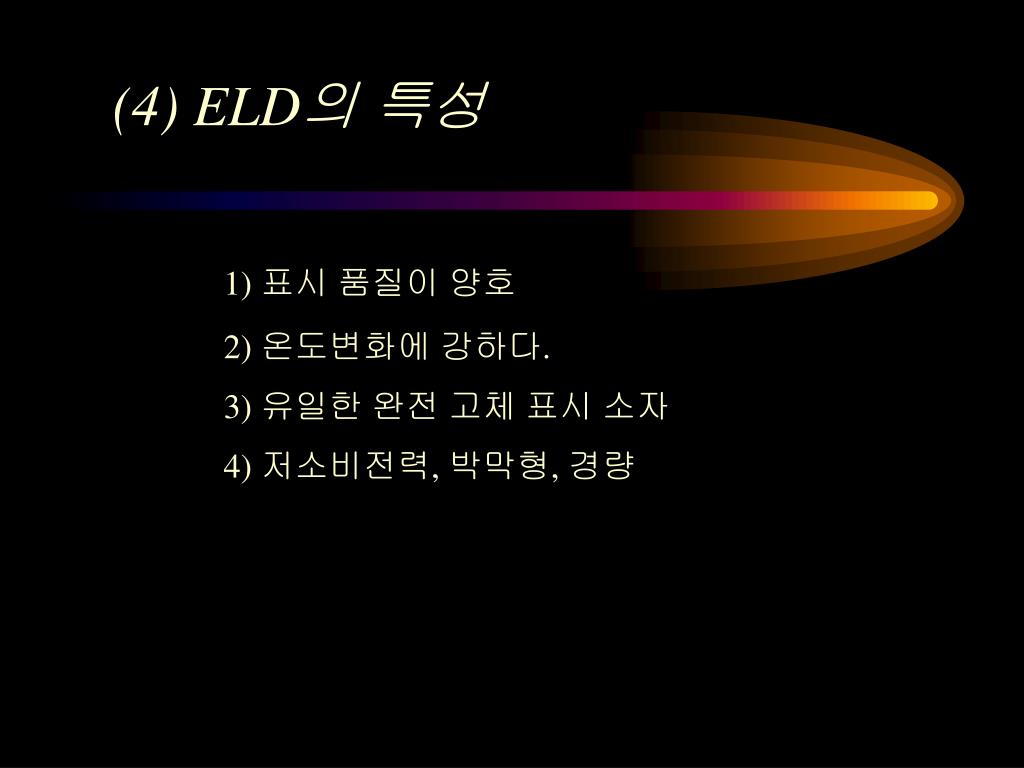 (4) ELD의 특성

1) 표시 품질이 양호

2) 온도변화에 강하다.

3) 유일한 완전 고체 표시 소자

4) 저소비전력, 박막형, 경량